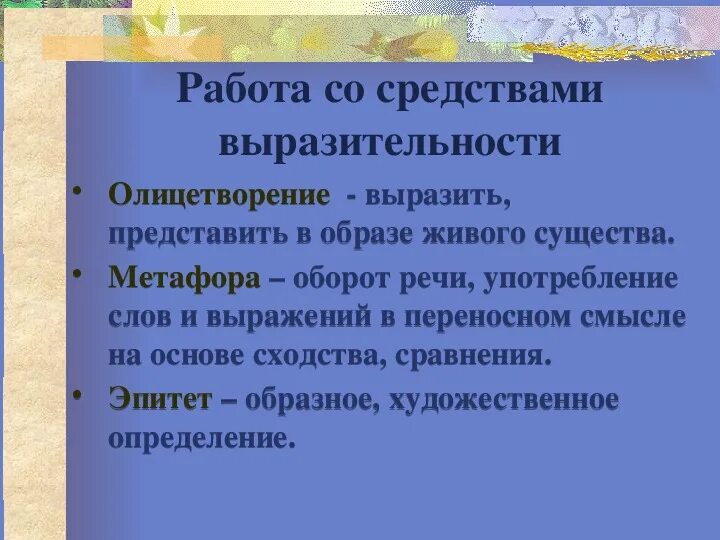 Работа со средствами выразительности

• Олицетворение - выразить, представить в образе живого существа.
• Метафора – оборот речи, употребление слов и выражений в переносном смысле на основе сходства, сравнения.
• Эпитет – образное, художественное определение.